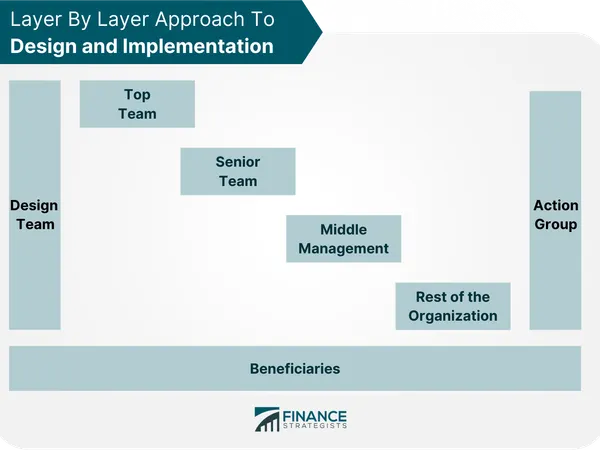 Layer By Layer Approach To
Design and Implementation

Design Team

Top Team

Senior Team

Middle Management

Rest of the Organization

Action Group

Beneficiaries

FINANCE STRATEGISTS